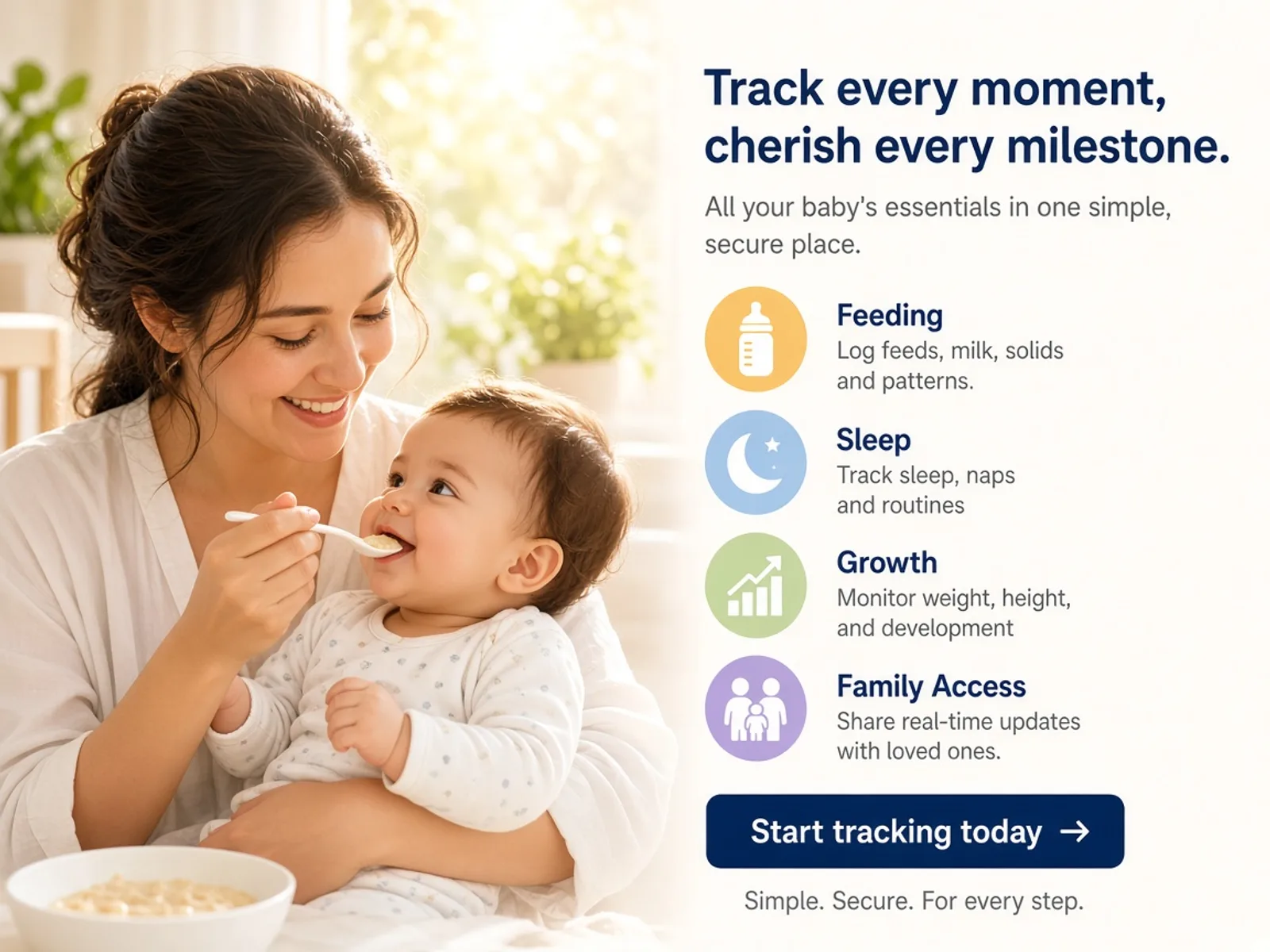 Track every moment, cherish every milestone.

All your baby's essentials in one simple, secure place.

Feeding
Log feeds, milk, solids and patterns.

Sleep
Track sleep, naps and routines

Growth
Monitor weight, height, and development

Family Access
Share real-time updates with loved ones.

Start tracking today →

Simple. Secure. For every step.